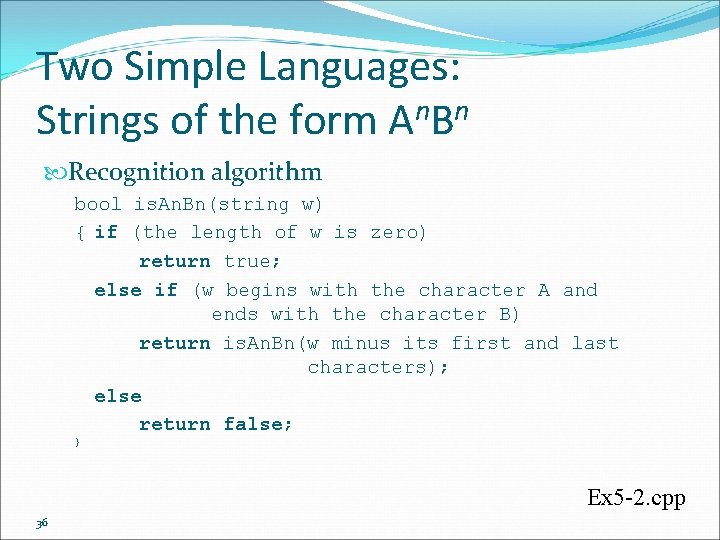 Two Simple Languages: Strings of the form $A^nB^n$

Recognition algorithm

bool isAnBn(string w)
{ if (the length of w is zero)
return true;
else if (w begins with the character A and ends with the character B)
return isAnBn(w minus its first and last characters);
else
return false;
}

Ex5-2.cpp

36